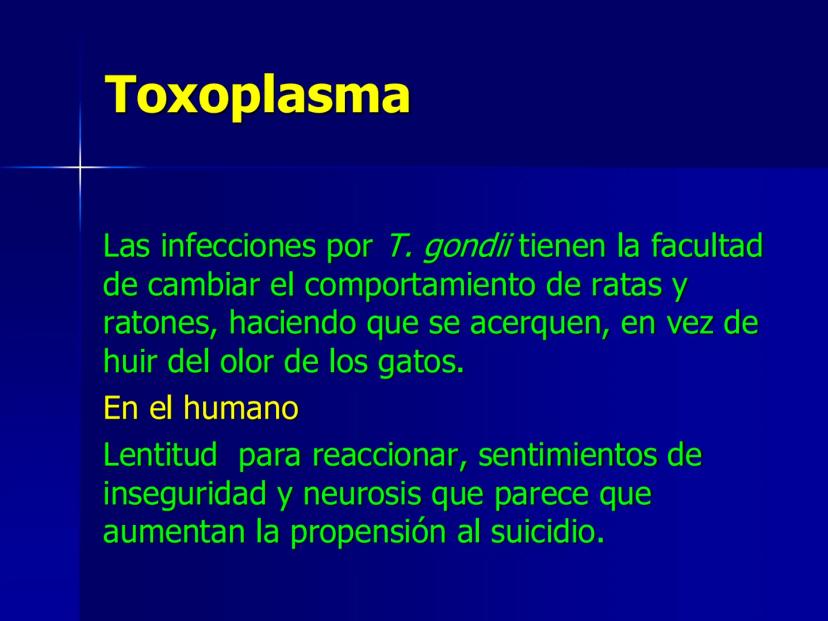 Toxoplasma

Las infecciones por T. gondii tienen la facultad de cambiar el comportamiento de ratas y ratones, haciendo que se acerquen, en vez de huir del olor de los gatos.

En el humano

Lentitud para reaccionar, sentimientos de inseguridad y neurosis que parece que aumentan la propensión al suicidio.